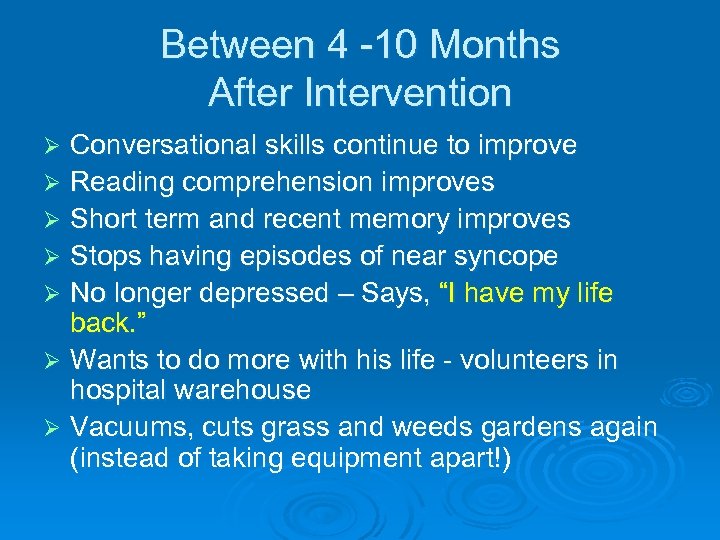 Between 4 -10 Months
After Intervention

➢ Conversational skills continue to improve
➢ Reading comprehension improves
➢ Short term and recent memory improves
➢ Stops having episodes of near syncope
➢ No longer depressed – Says, “I have my life back.”
➢ Wants to do more with his life - volunteers in hospital warehouse
➢ Vacuums, cuts grass and weeds gardens again (instead of taking equipment apart!)